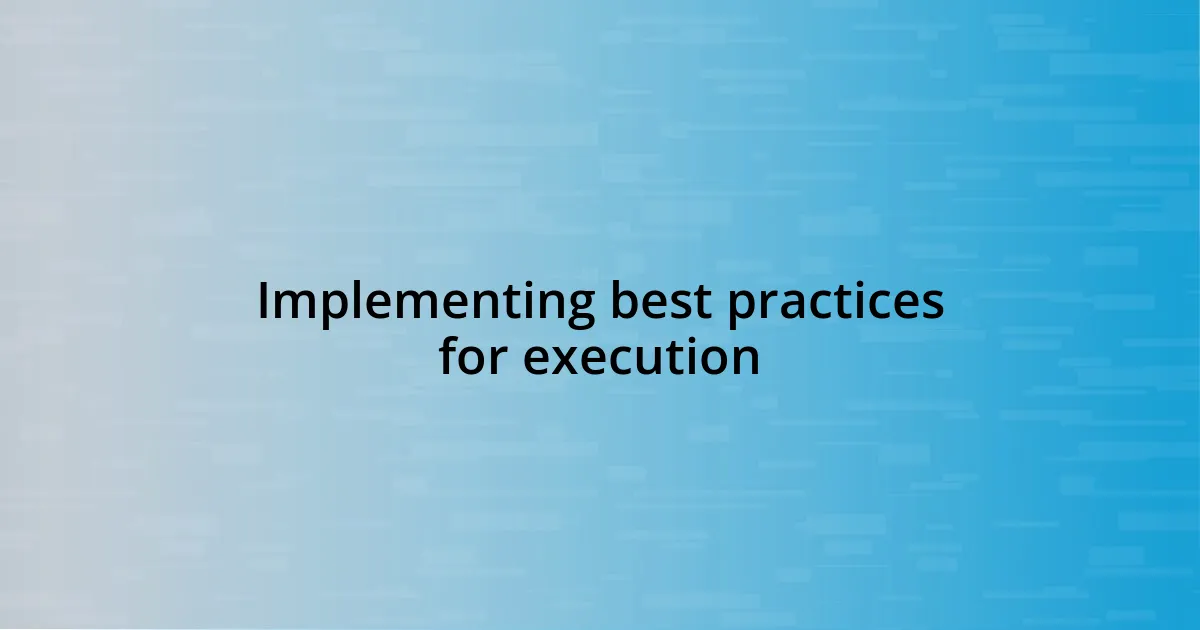 Implementing best practices for execution